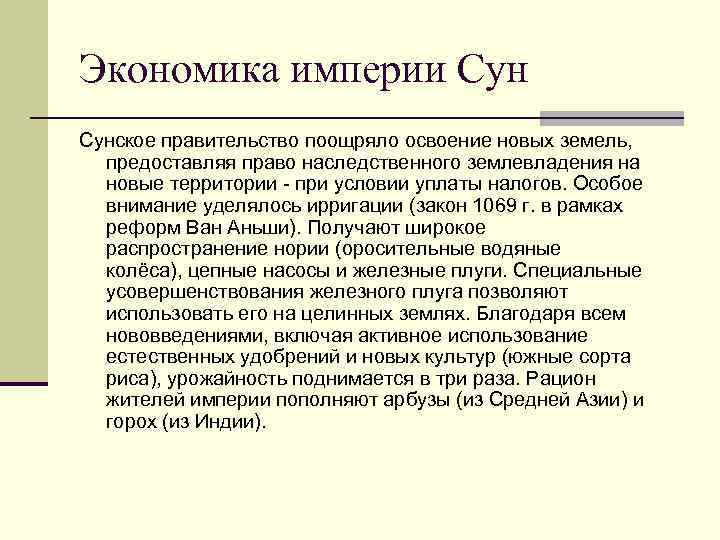 Экономика империи Сун

Сунское правительство поощряло освоение новых земель, предоставляя право наследственного землевладения на новые территории - при условии уплаты налогов. Особое внимание уделялось ирригации (закон 1069 г. в рамках реформ Ван Аньши). Получают широкое распространение нории (оросительные водяные колёса), цепные насосы и железные плуги. Специальные усовершенствования железного плуга позволяют использовать его на целинных землях. Благодаря всем нововведениями, включая активное использование естественных удобрений и новых культур (южные сорта риса), урожайность поднимается в три раза. Рацион жителей империи пополняют арбузы (из Средней Азии) и горох (из Индии).